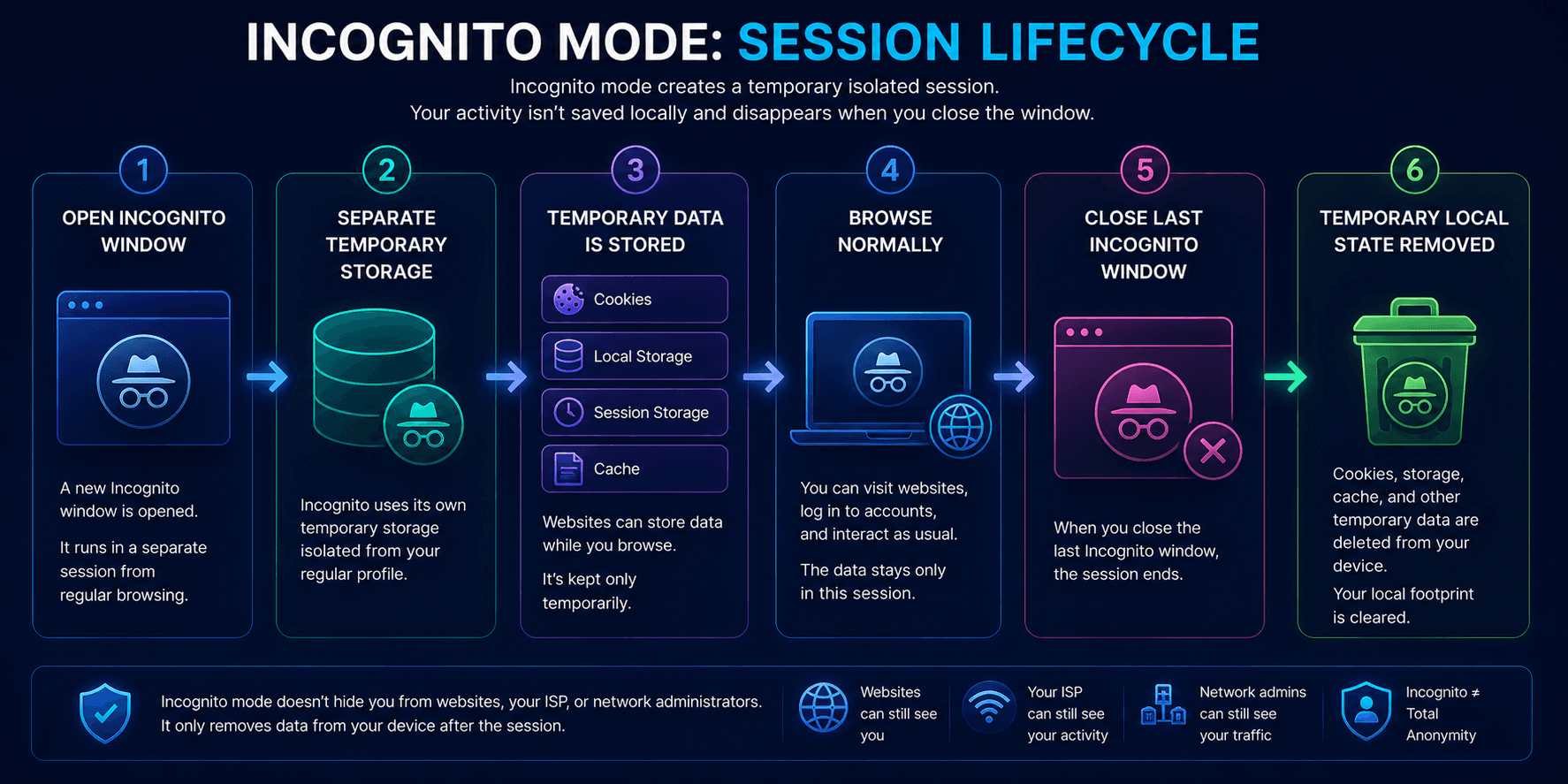 INCOGNITO MODE: SESSION LIFECYCLE

Incognito mode creates a temporary isolated session.
Your activity isn't saved locally and disappears when you close the window.

1
OPEN INCOGNITO WINDOW

A new Incognito window is opened.

It runs in a separate session from regular browsing.

2
SEPARATE TEMPORARY STORAGE

Incognito uses its own temporary storage isolated from your regular profile.

3
TEMPORARY DATA IS STORED

Cookies

Local Storage

Session Storage

Cache

Websites can store data while you browse.

It's kept only temporarily.

4
BROWSE NORMALLY

You can visit websites, log in to accounts, and interact as usual.

The data stays only in this session.

5
CLOSE LAST INCOGNITO WINDOW

When you close the last Incognito window, the session ends.

6
TEMPORARY LOCAL STATE REMOVED

Cookies, storage, cache, and other temporary data are deleted from your device.

Your local footprint is cleared.

Incognito mode doesn't hide you from websites, your ISP, or network administrators.
It only removes data from your device after the session.

Websites can still see you

Your ISP can still see your activity

Network admins can still see your traffic

Incognito ≠ Total Anonymity